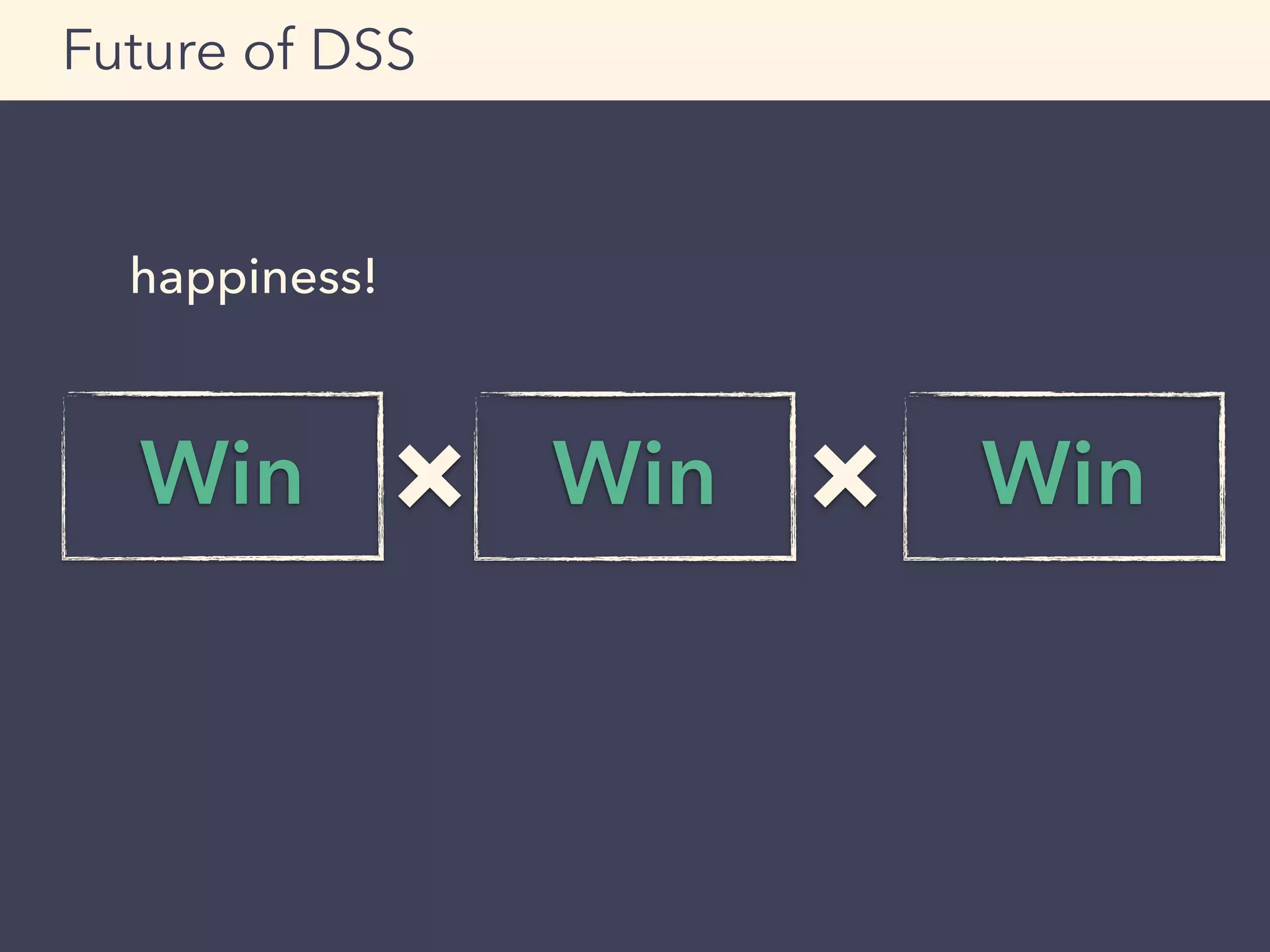 Future of DSS

happiness!

Win × Win × Win